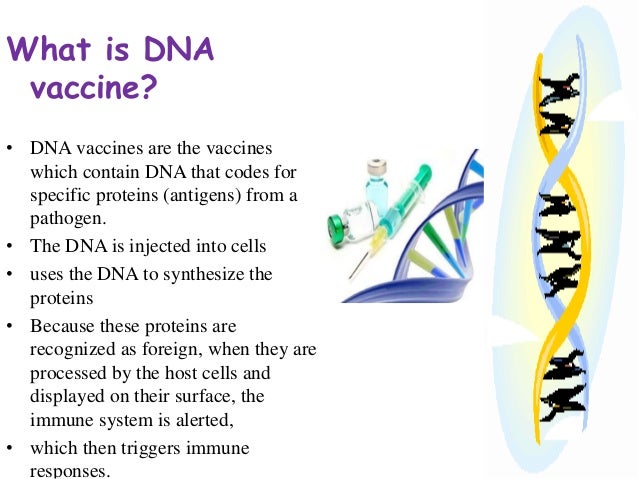 What is DNA vaccine?

• DNA vaccines are the vaccines which contain DNA that codes for specific proteins (antigens) from a pathogen.
• The DNA is injected into cells
• uses the DNA to synthesize the proteins
• Because these proteins are recognized as foreign, when they are processed by the host cells and displayed on their surface, the immune system is alerted,
• which then triggers immune responses.